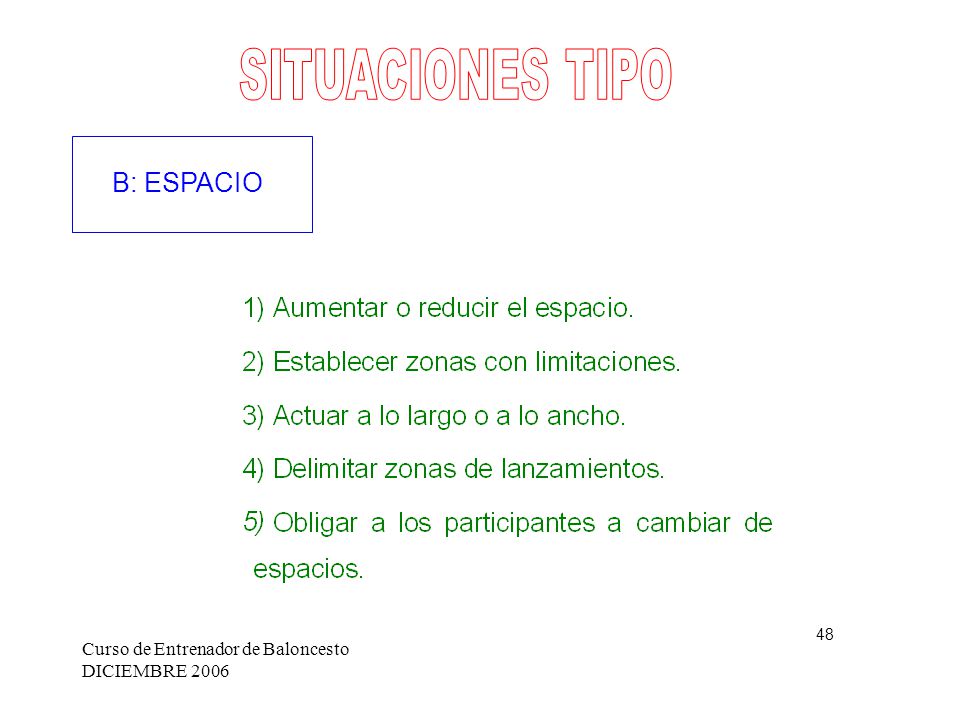 SITUACIONES TIPO

B: ESPACIO

1) Aumentar o reducir el espacio.

2) Establecer zonas con limitaciones.

3) Actuar a lo largo o a lo ancho.

4) Delimitar zonas de lanzamientos.

5) Obligar a los participantes a cambiar de espacios.

48

Curso de Entrenador de Baloncesto
DICIEMBRE 2006